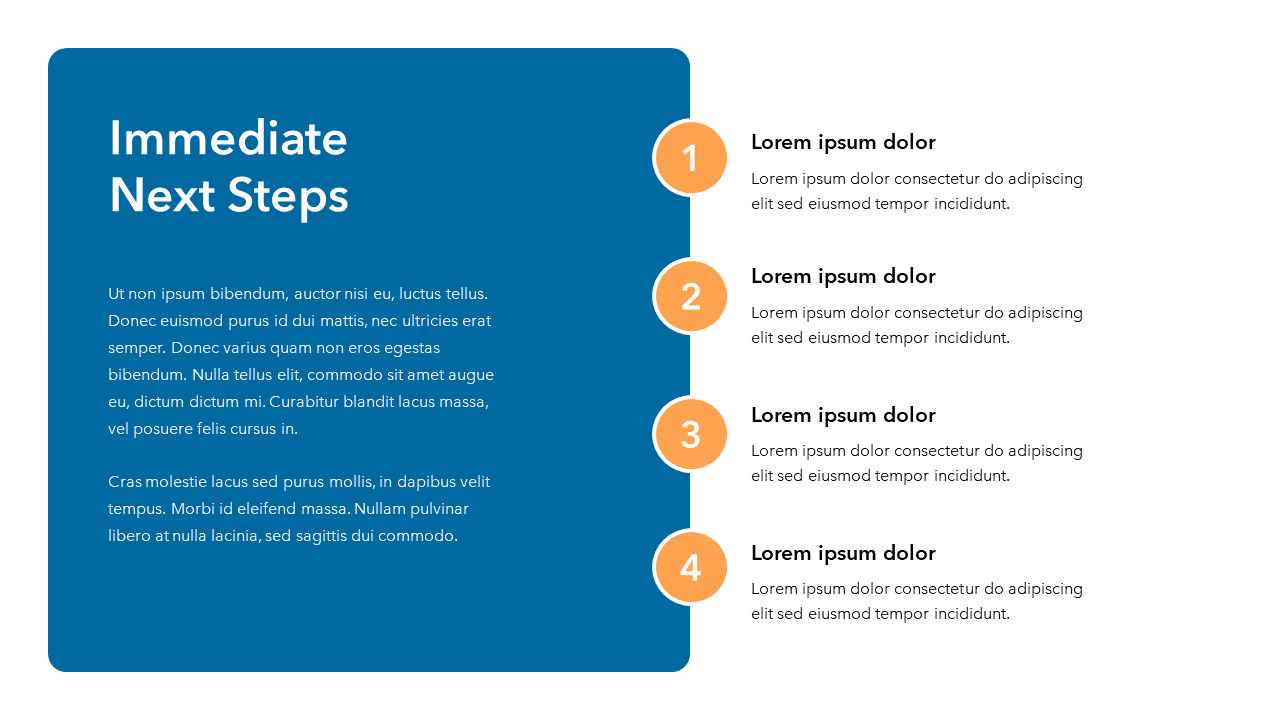 Immediate Next Steps

Ut non ipsum bibendum, auctor nisi eu, luctus tellus. Donec euismod purus id dui mattis, nec ultricies erat semper. Donec varius quam non eros egestas bibendum. Nulla tellus elit, commodo sit amet augue eu, dictum dictum mi. Curabitur blandit lacus massa, vel posuere felis cursus in.

Cras molestie lacus sed purus mollis, in dapibus velit tempus. Morbi id eleifend massa. Nullam pulvinar libero at nulla lacinia, sed sagittis dui commodo.

1

Lorem ipsum dolor

Lorem ipsum dolor consectetur do adipiscing elit sed eiusmod tempor incididunt.

2

Lorem ipsum dolor

Lorem ipsum dolor consectetur do adipiscing elit sed eiusmod tempor incididunt.

3

Lorem ipsum dolor

Lorem ipsum dolor consectetur do adipiscing elit sed eiusmod tempor incididunt.

4

Lorem ipsum dolor

Lorem ipsum dolor consectetur do adipiscing elit sed eiusmod tempor incididunt.